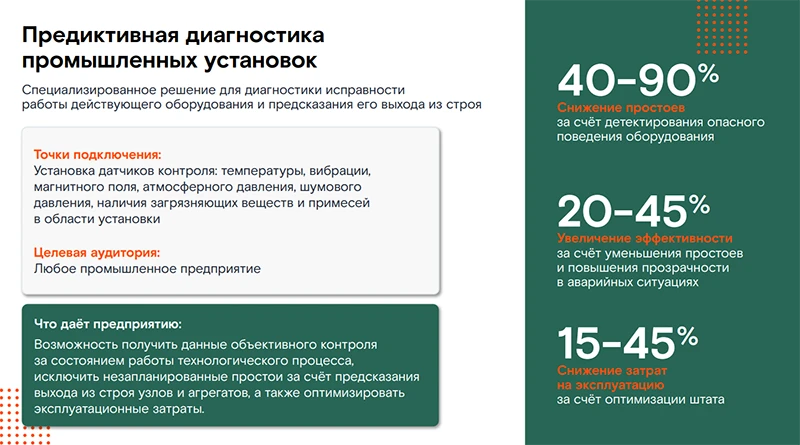 Предиктивная диагностика промышленных установок

Специализированное решение для диагностики исправности работы действующего оборудования и предсказания его выхода из строя

Точки подключения:
Установка датчиков контроля: температуры, вибрации, магнитного поля, атмосферного давления, шумового давления, наличия загрязняющих веществ и примесей в области установки

Целевая аудитория:
Любое промышленное предприятие

Что даёт предприятию:
Возможность получить данные объективного контроля за состоянием работы технологического процесса, исключить незапланированные простои за счёт предсказания выхода из строя узлов и агрегатов, а также оптимизировать эксплуатационные затраты.

40–90%
Снижение простоев
за счёт детектирования опасного поведения оборудования

20–45%
Увеличение эффективности
за счёт уменьшения простоев и повышения прозрачности в аварийных ситуациях

15–45%
Снижение затрат на эксплуатацию
за счёт оптимизации штата